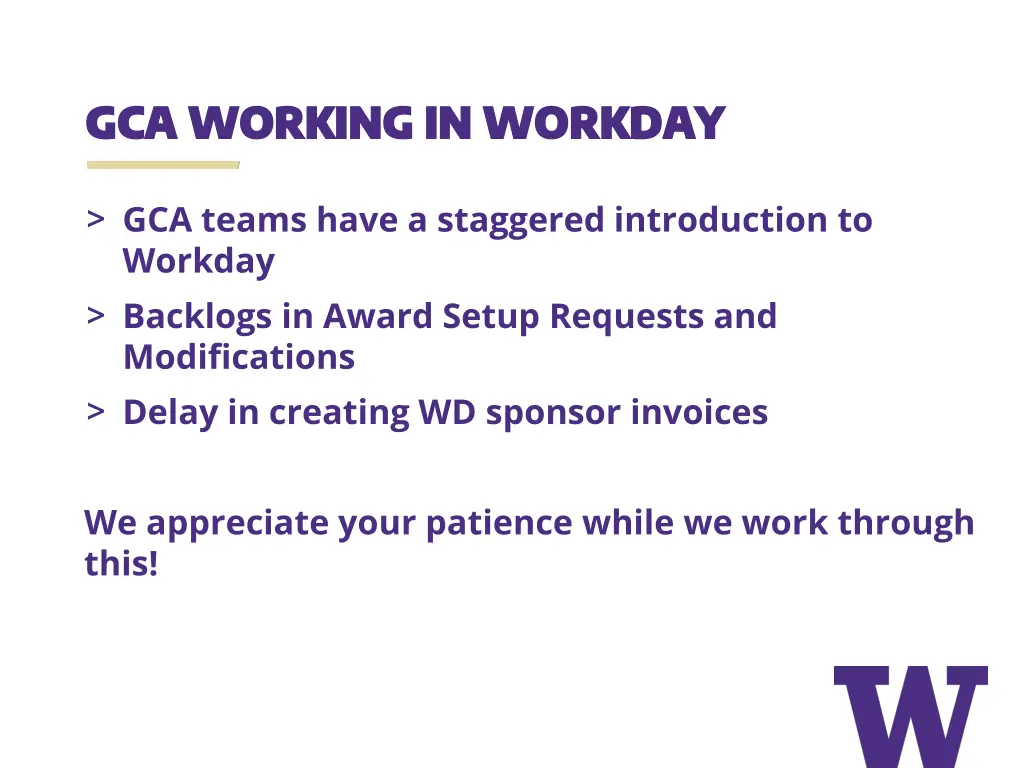 GCA WORKING IN WORKDAY

> GCA teams have a staggered introduction to Workday

> Backlogs in Award Setup Requests and Modifications

> Delay in creating WD sponsor invoices

We appreciate your patience while we work through this!

W